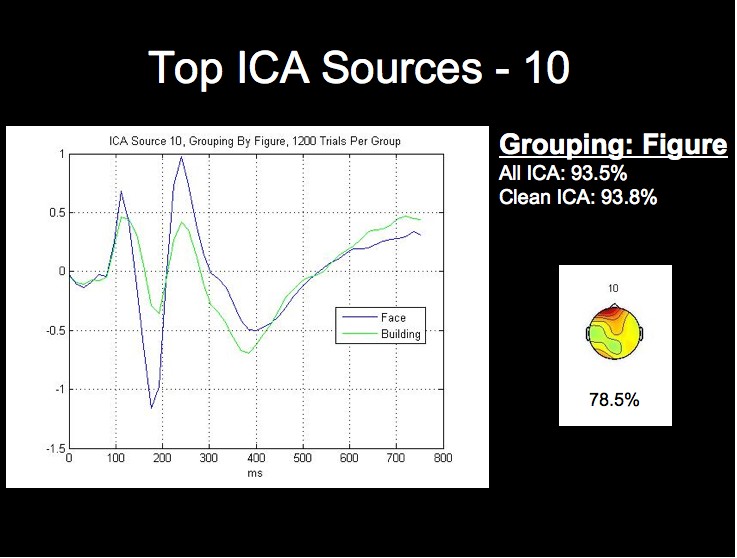 Top ICA Sources - 10

ICA Source 10, Grouping By Figure, 1200 Trials Per Group

1
0.5
0
-0.5
-1
-1.5

0 100 200 300 400 500 600 700 800

ms

Face
Building

Grouping: Figure
All ICA: 93.5%
Clean ICA: 93.8%

10

78.5%